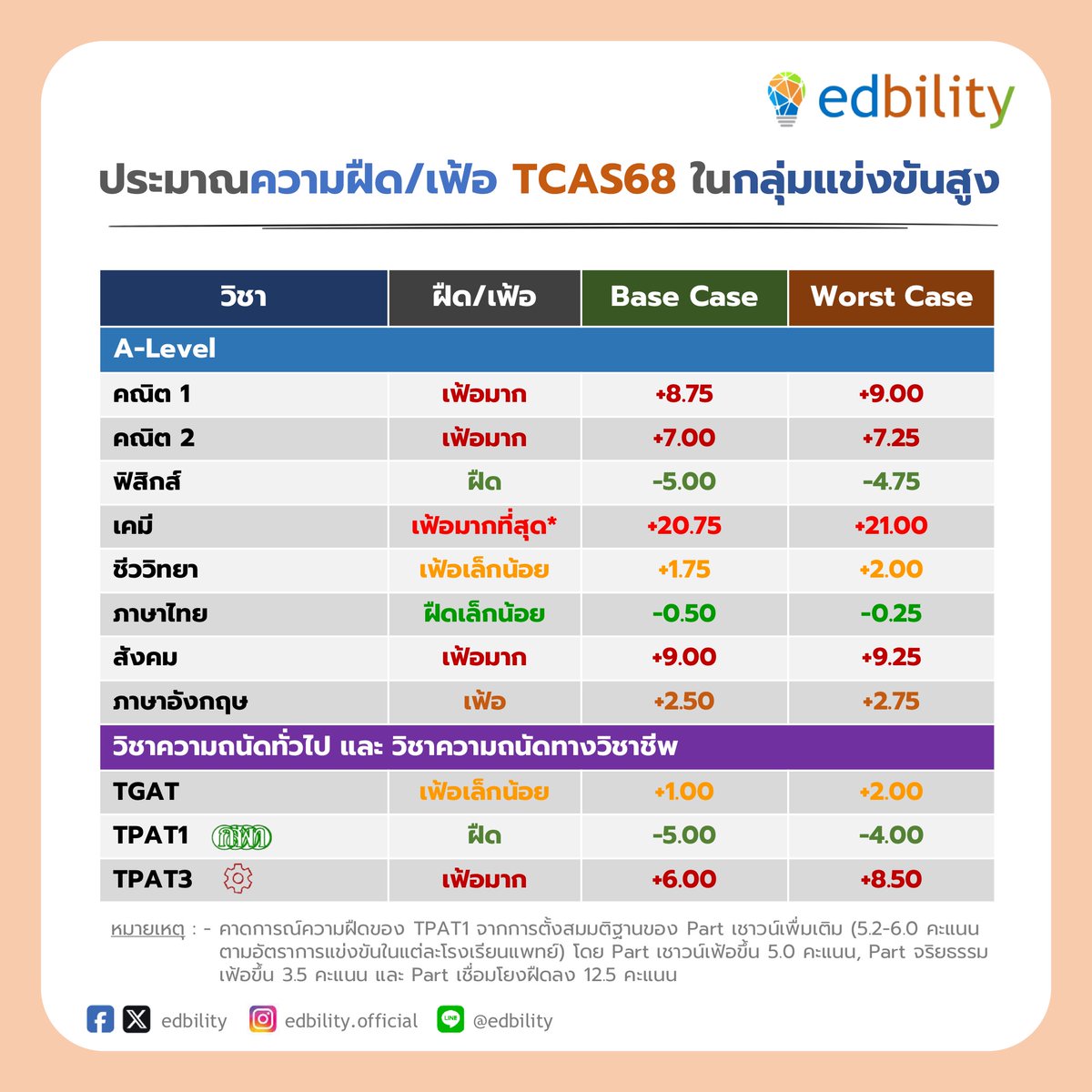 edbility

ประมาณความฝืด/เฟ้อ TCAS68 ในกลุ่มแข่งขันสูง

| วิชา | ฝืด/เฟ้อ | Base Case | Worst Case |
|---|---|---|---|
| A-Level | | | |
| คณิต 1 | เฟ้อมาก | +8.75 | +9.00 |
| คณิต 2 | เฟ้อมาก | +7.00 | +7.25 |
| ฟิสิกส์ | ฝืด | -5.00 | -4.75 |
| เคมี | เฟ้อมากที่สุด* | +20.75 | +21.00 |
| ชีววิทยา | เฟ้อเล็กน้อย | +1.75 | +2.00 |
| ภาษาไทย | ฝืดเล็กน้อย | -0.50 | -0.25 |
| สังคม | เฟ้อมาก | +9.00 | +9.25 |
| ภาษาอังกฤษ | เฟ้อ | +2.50 | +2.75 |
| วิชาความถนัดทั่วไป และ วิชาความถนัดทางวิชาชีพ | | | |
| TGAT | เฟ้อเล็กน้อย | +1.00 | +2.00 |
| TPAT1 กสพท | ฝืด | -5.00 | -4.00 |
| TPAT3 | เฟ้อมาก | +6.00 | +8.50 |

หมายเหตุ : - คาดการณ์ความฝืดของ TPAT1 จากการตั้งสมมติฐานของ Part เชาวน์เพิ่มเติม (5.2-6.0 คะแนน ตามอัตราการแข่งขันในแต่ละโรงเรียนแพทย์) โดย Part เชาวน์เฟ้อขึ้น 5.0 คะแนน, Part จริยธรรม เฟ้อขึ้น 3.5 คะแนน และ Part เชื่อมโยงฝืดลง 12.5 คะแนน

edbility edbility.official @edbility